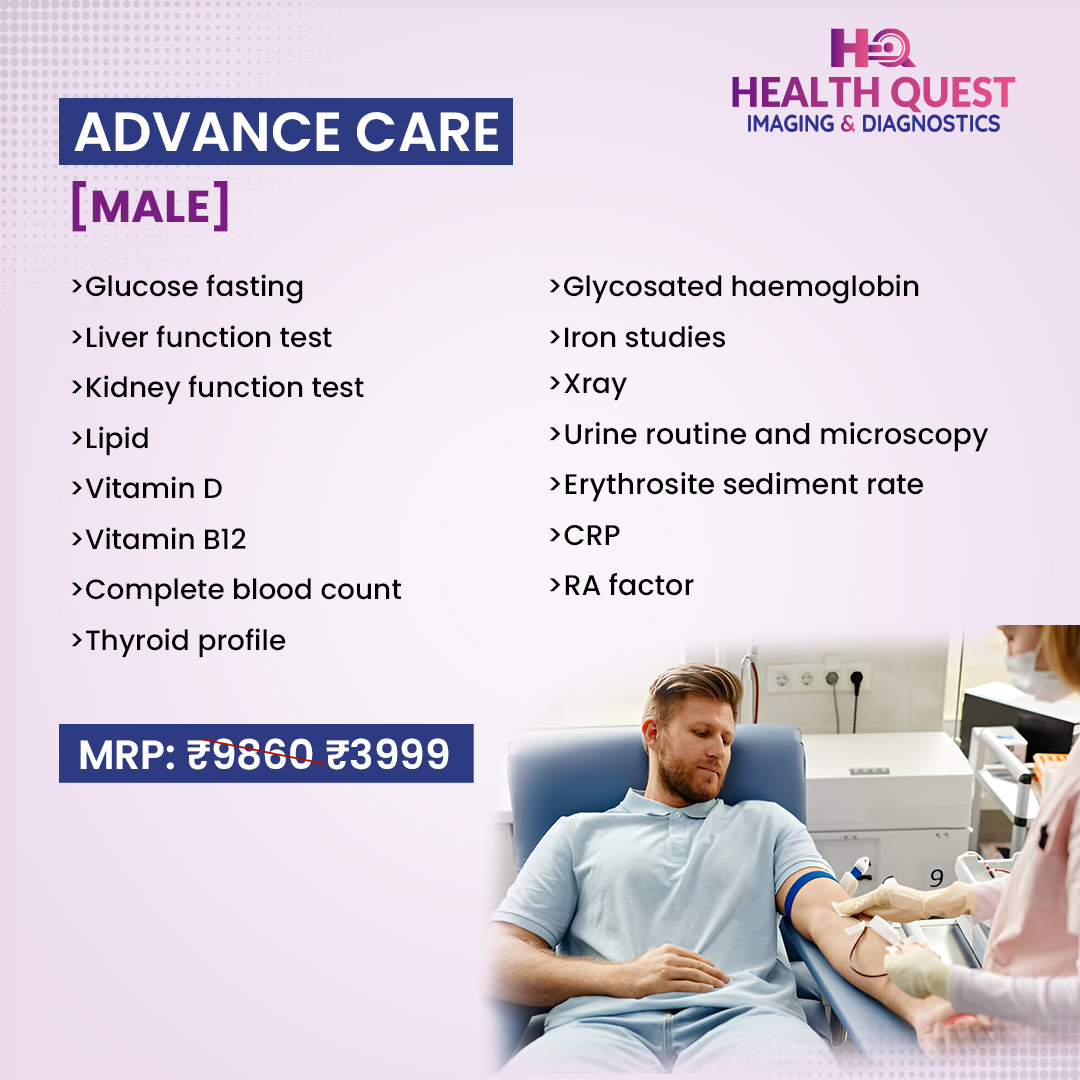 HQ
HEALTH QUEST
IMAGING & DIAGNOSTICS

ADVANCE CARE
[MALE]

>Glucose fasting
>Liver function test
>Kidney function test
>Lipid
>Vitamin D
>Vitamin B12
>Complete blood count
>Thyroid profile

>Glycosated haemoglobin
>Iron studies
>Xray
>Urine routine and microscopy
>Erythrosite sediment rate
>CRP
>RA factor

MRP: ₹9860 ₹3999

9